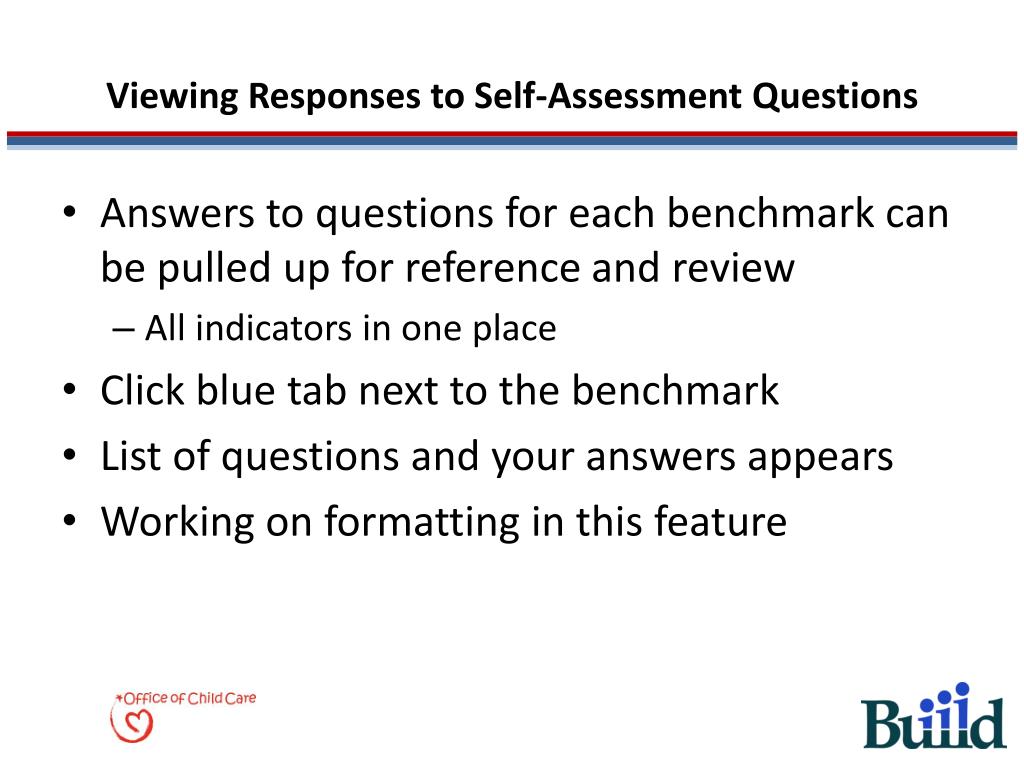 Viewing Responses to Self-Assessment Questions

• Answers to questions for each benchmark can be pulled up for reference and review
– All indicators in one place
• Click blue tab next to the benchmark
• List of questions and your answers appears
• Working on formatting in this feature

Office of Child Care

Build